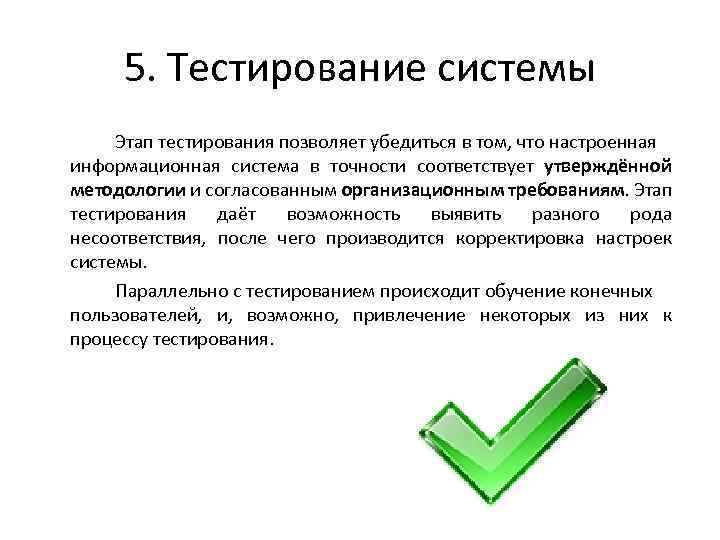 5. Тестирование системы

Этап тестирования позволяет убедиться в том, что настроенная информационная система в точности соответствует утверждённой методологии и согласованным организационным требованиям. Этап тестирования даёт возможность выявить разного рода несоответствия, после чего производится корректировка настроек системы.

Параллельно с тестированием происходит обучение конечных пользователей, и, возможно, привлечение некоторых из них к процессу тестирования.